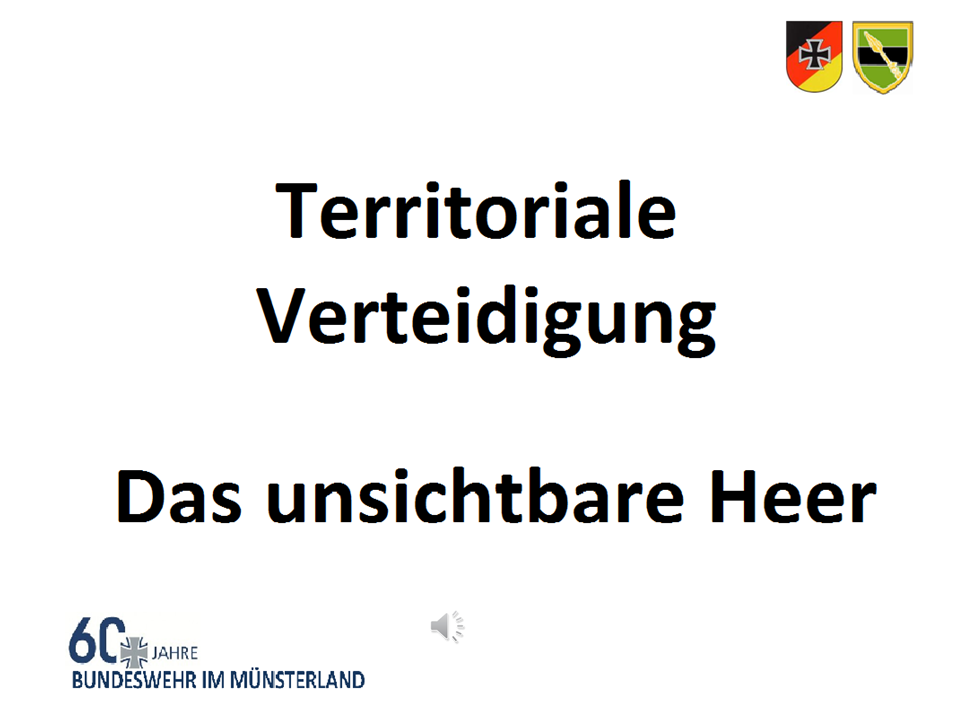 Territoriale Verteidigung

Das unsichtbare Heer

60 JAHRE
BUNDESWEHR IM MÜNSTERLAND